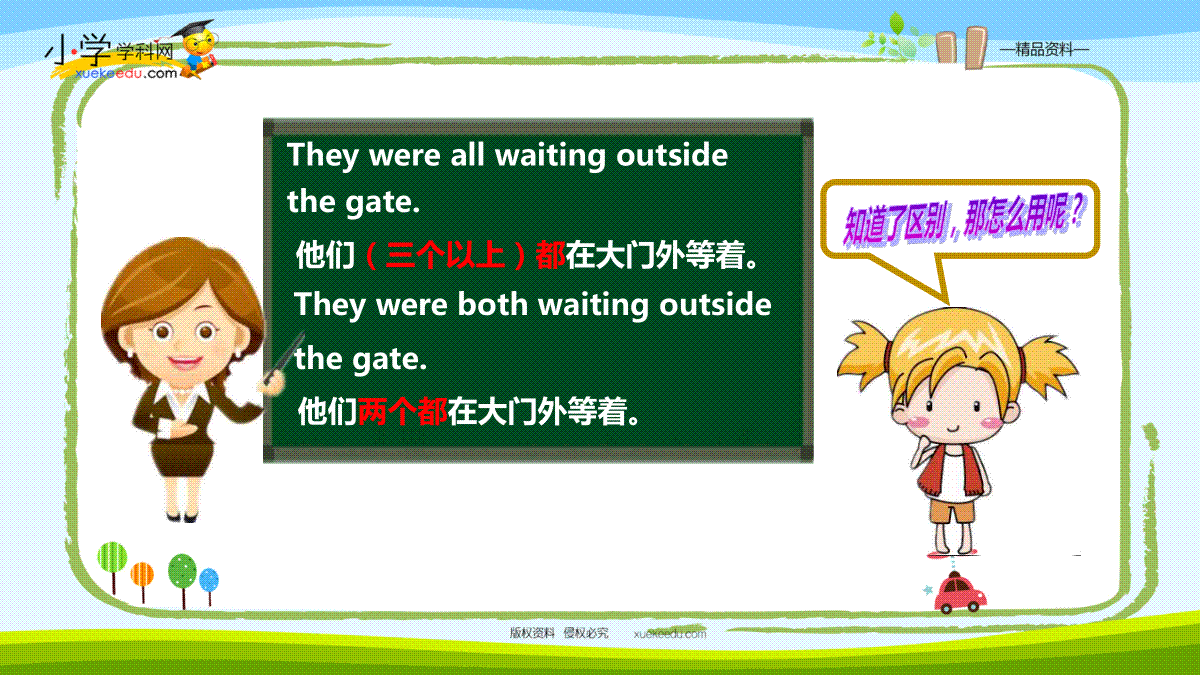 小学学科网
xuekeedu.com

—精品资料—

They were all waiting outside the gate.

他们（三个以上）都在大门外等着。

They were both waiting outside the gate.

他们两个都在大门外等着。

知道了区别，那怎么用呢？

版权资料 侵权必究 xuekeedu.com